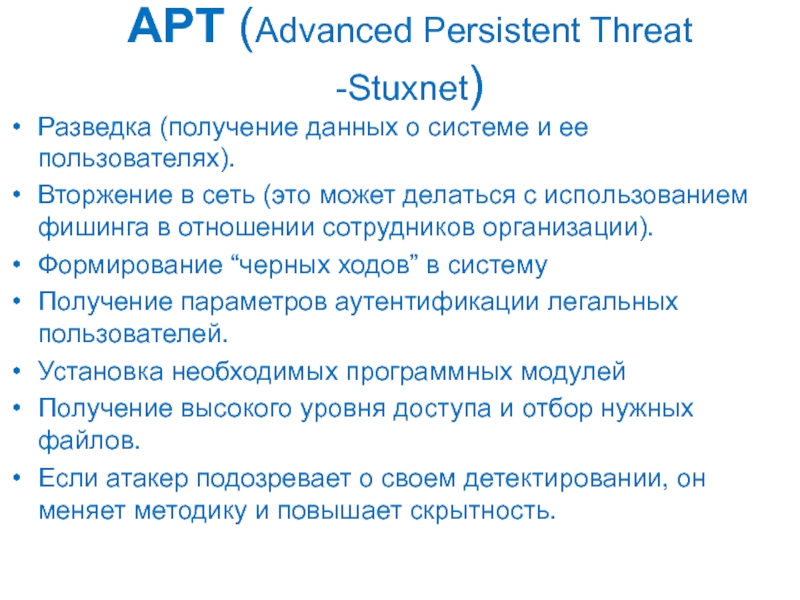 APT (Advanced Persistent Threat -Stuxnet)

• Разведка (получение данных о системе и ее пользователях).
• Вторжение в сеть (это может делаться с использованием фишинга в отношении сотрудников организации).
• Формирование “черных ходов” в систему
• Получение параметров аутентификации легальных пользователей.
• Установка необходимых программных модулей
• Получение высокого уровня доступа и отбор нужных файлов.
• Если атакер подозревает о своем детектировании, он меняет методику и повышает скрытность.